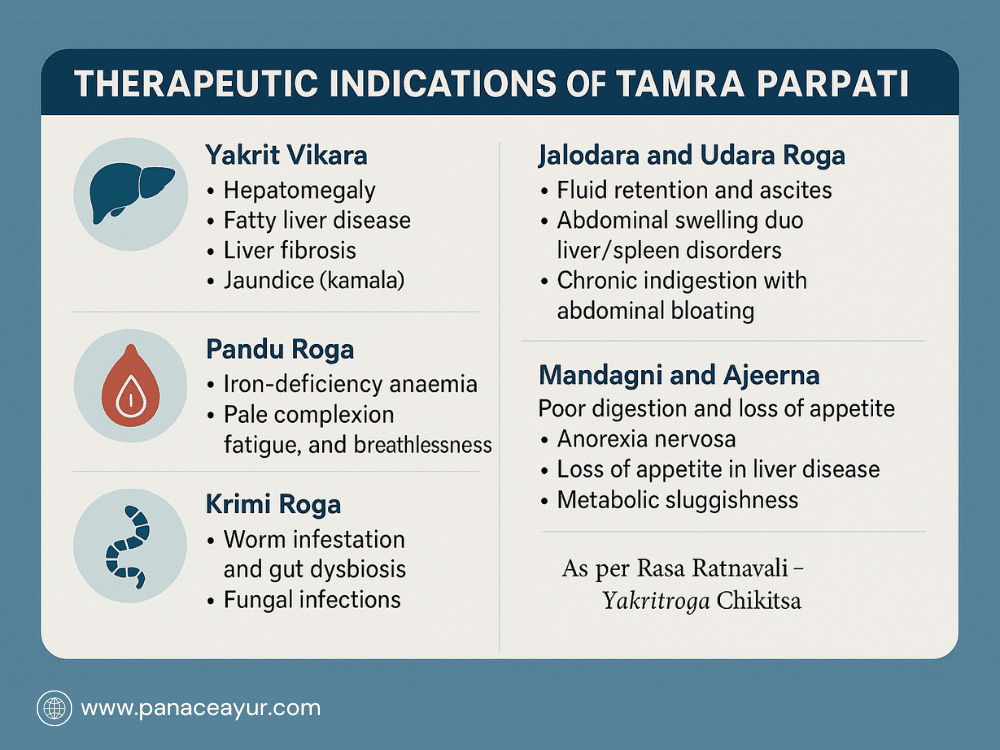 THERAPEUTIC INDICATIONS OF TAMRA PARPATI

Yakrit Vikara
• Hepatomegaly
• Fatty liver disease
• Liver fibrosis
• Jaundice (kamala)

Pandu Roga
• Iron-deficiency anaemia
• Pale complexion fatigue, and breathlessness

Krimi Roga
• Worm infestation and gut dysbiosis
• Fungal infections

Jalodara and Udara Roga
• Fluid retention and ascites
• Abdominal swelling duo liver/spleen disorders
• Chronic indigestion with abdominal bloating

Mandagni and Ajeerna
Poor digestion and loss of appetite
• Anorexia nervosa
• Loss of appetite in liver disease
• Metabolic sluggishness

As per Rasa Ratnavali – Yakritroga Chikitsa

www.panaceayur.com